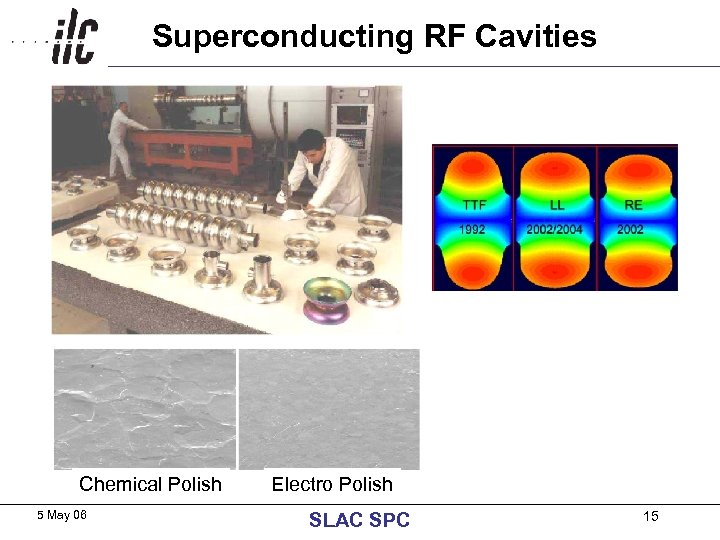 ilc

Superconducting RF Cavities

TTF
1992

LL
2002/2004

RE
2002

Chemical Polish

Electro Polish

5 May 06

SLAC SPC

15